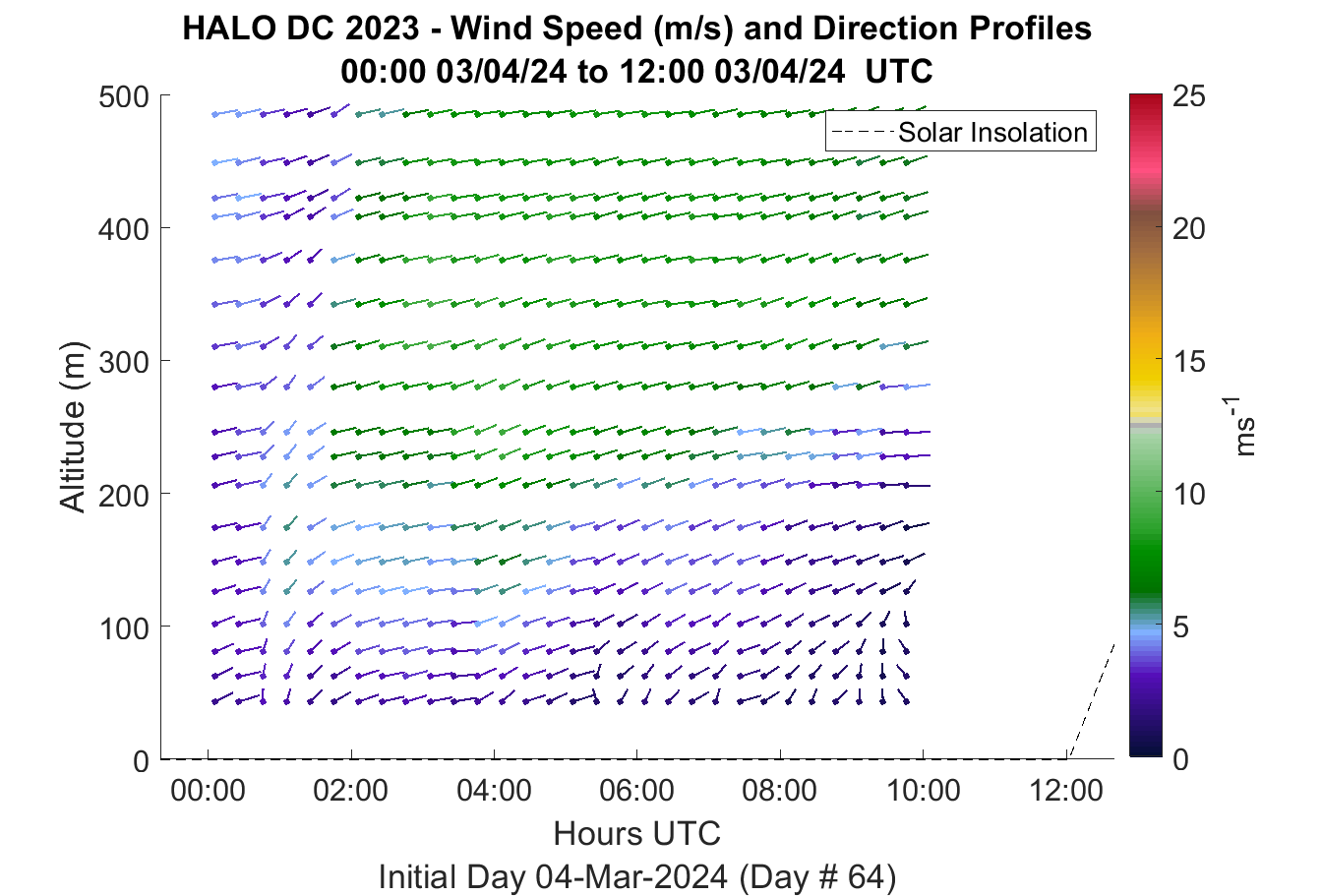 HALO DC 2023 - Wind Speed (m/s) and Direction Profiles
00:00 03/04/24 to 12:00 03/04/24 UTC

Solar Insolation

Altitude (m)

500
400
300
200
100
0

00:00 02:00 04:00 06:00 08:00 10:00 12:00

Hours UTC

Initial Day 04-Mar-2024 (Day # 64)

25
20
15
10
5
0

$ms^{-1}$